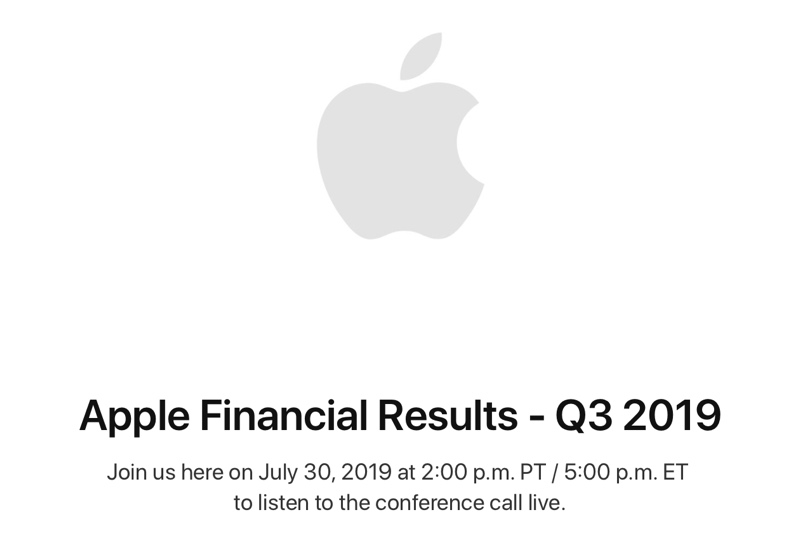 Apple Financial Results - Q3 2019

Join us here on July 30, 2019 at 2:00 p.m. PT / 5:00 p.m. ET to listen to the conference call live.